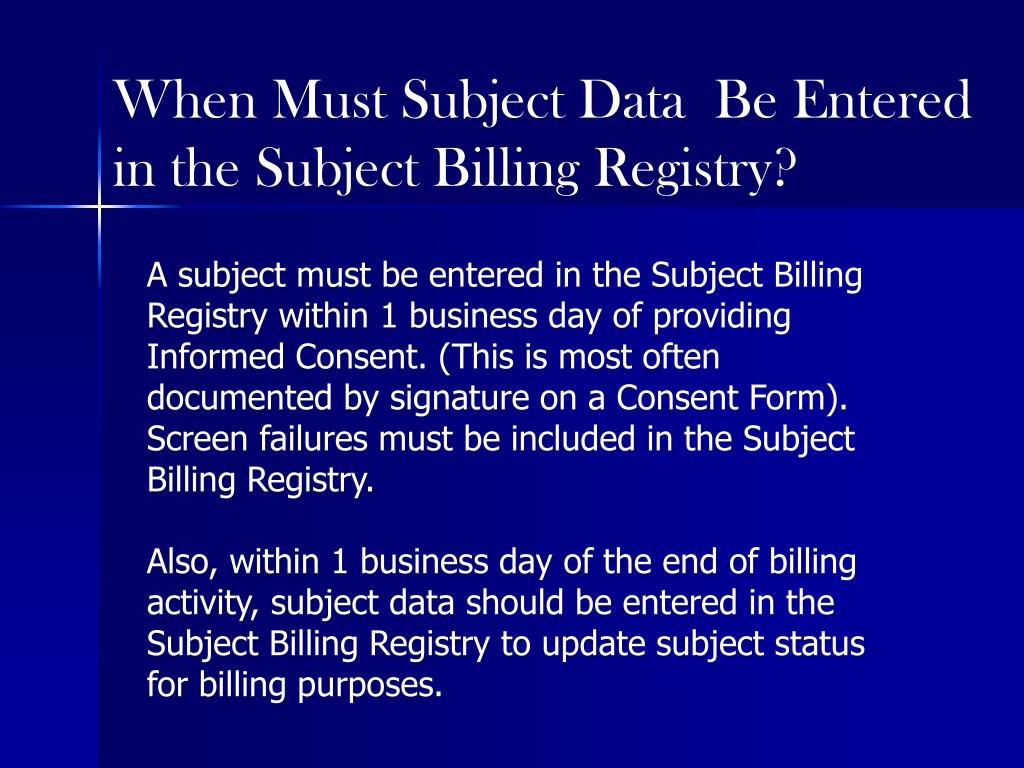 When Must Subject Data Be Entered in the Subject Billing Registry?

A subject must be entered in the Subject Billing Registry within 1 business day of providing Informed Consent. (This is most often documented by signature on a Consent Form). Screen failures must be included in the Subject Billing Registry.

Also, within 1 business day of the end of billing activity, subject data should be entered in the Subject Billing Registry to update subject status for billing purposes.